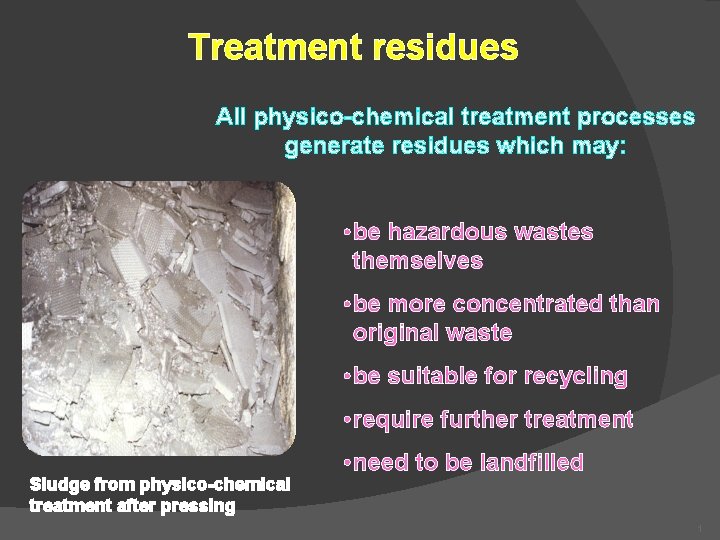 Treatment residues

All physico-chemical treatment processes generate residues which may:

•be hazardous wastes themselves

•be more concentrated than original waste

•be suitable for recycling

•require further treatment

•need to be landfilled

Sludge from physico-chemical treatment after pressing

1